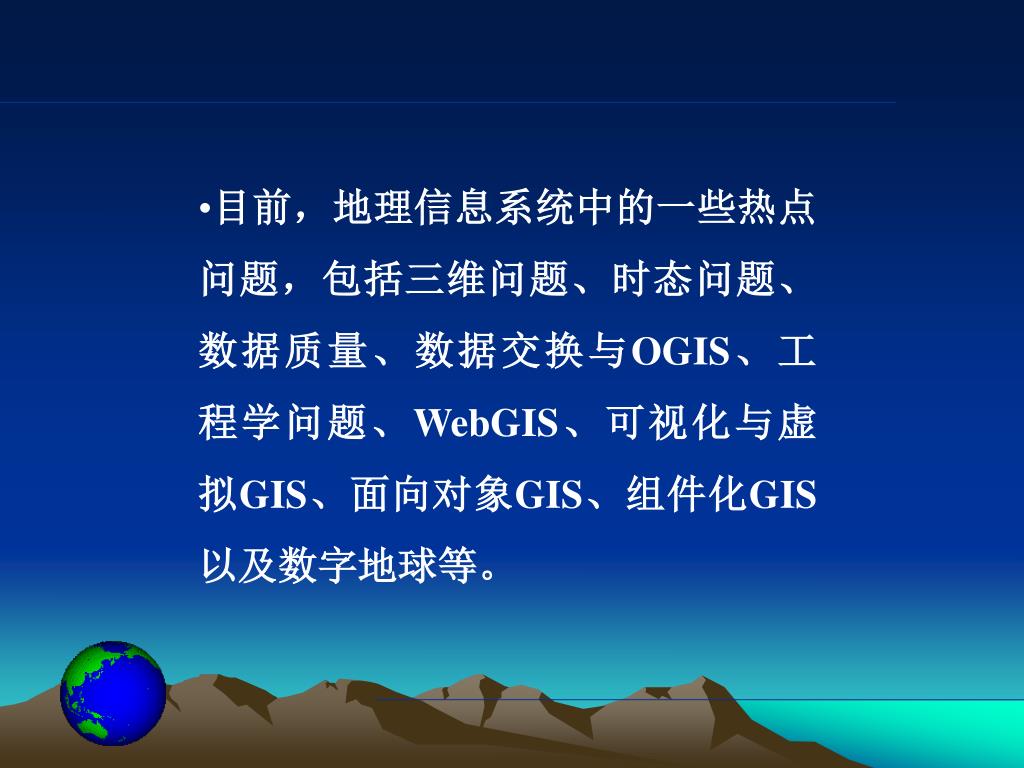 •目前，地理信息系统中的一些热点问题，包括三维问题、时态问题、数据质量、数据交换与OGIS、工程学问题、WebGIS、可视化与虚拟GIS、面向对象GIS、组件化GIS以及数字地球等。